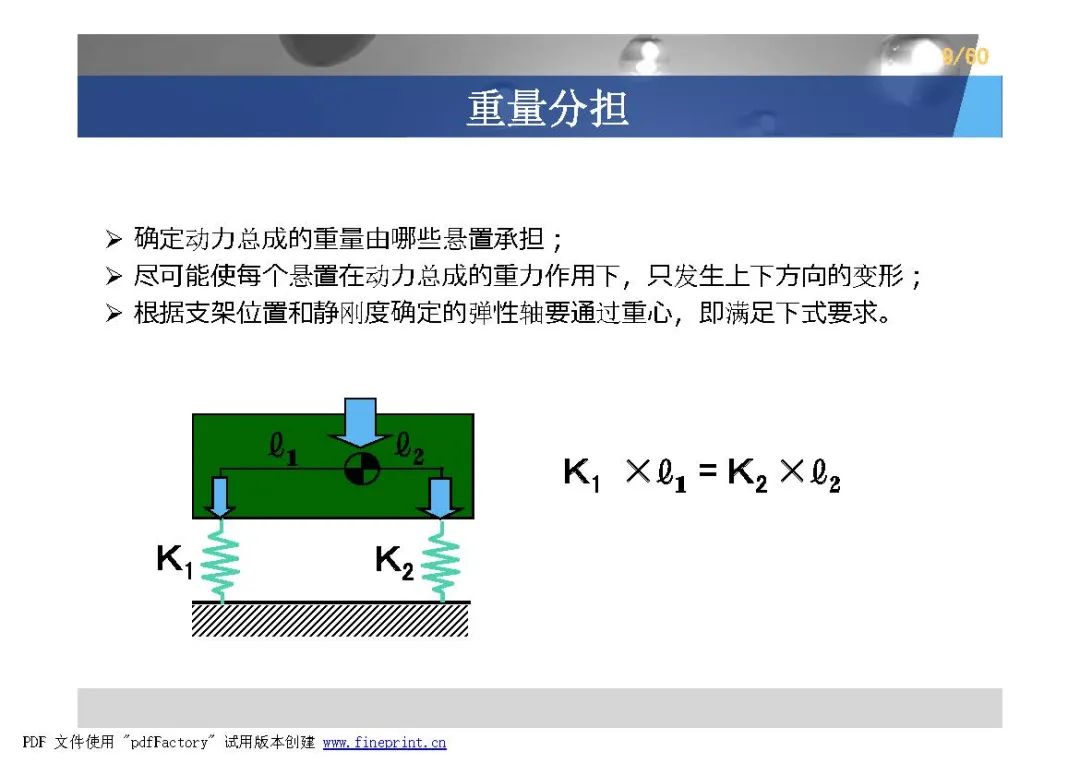 9/60

重量分担

➢ 确定动力总成的重量由哪些悬置承担；
➢ 尽可能使每个悬置在动力总成的重力作用下，只发生上下方向的变形；
➢ 根据支架位置和静刚度确定的弹性轴要通过重心，即满足下式要求。

$\ell_1$ $\ell_2$

$K_1$ $K_2$

$K_1 \times \ell_1 = K_2 \times \ell_2$

PDF 文件使用 "pdfFactory" 试用版本创建 www.fineprint.cn